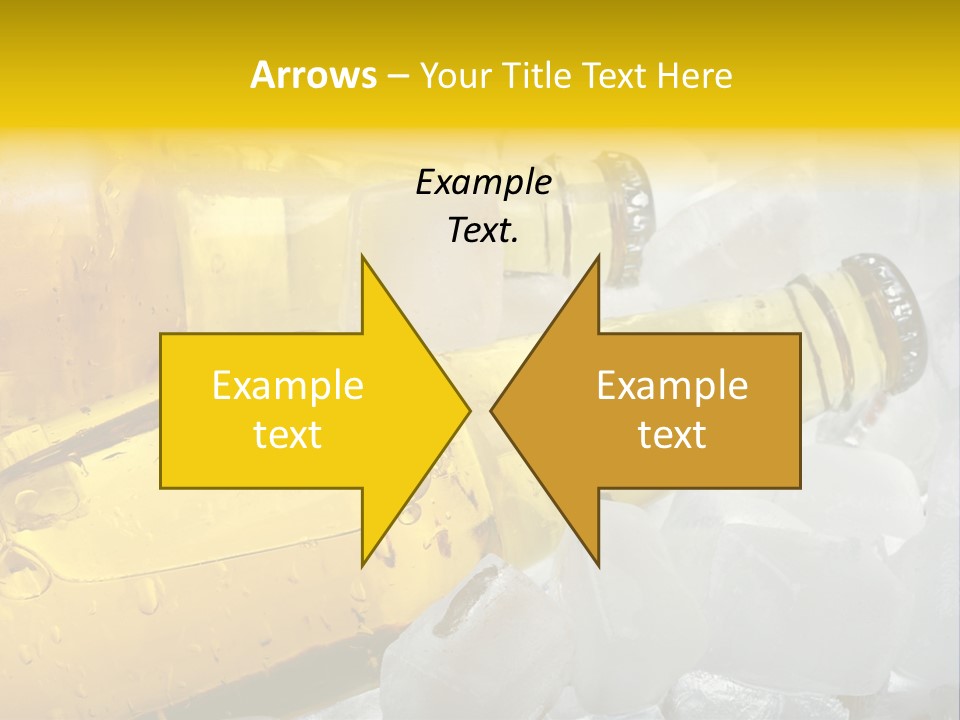 Arrows – Your Title Text Here

Example Text.

Example text

Example text